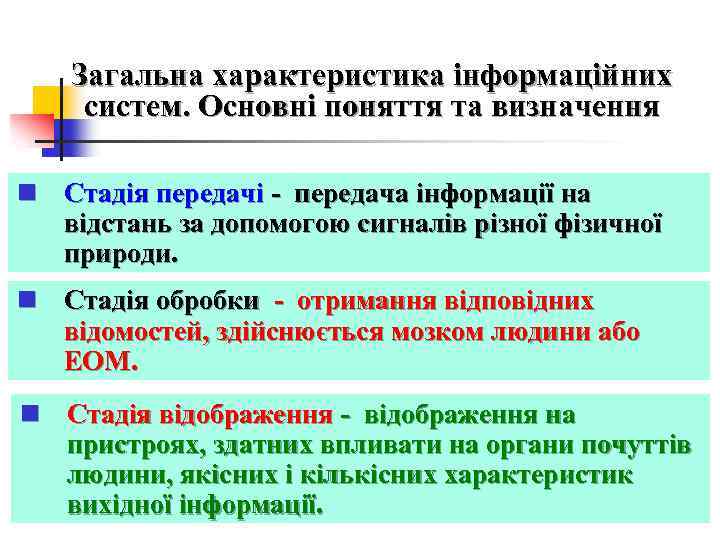 Загальна характеристика інформаційних систем. Основні поняття та визначення

Стадія передачі - передача інформації на відстань за допомогою сигналів різної фізичної природи.

Стадія обробки - отримання відповідних відомостей, здійснюється мозком людини або ЕОМ.

Стадія відображення - відображення на пристроях, здатних впливати на органи почуттів людини, якісних і кількісних характеристик вихідної інформації.